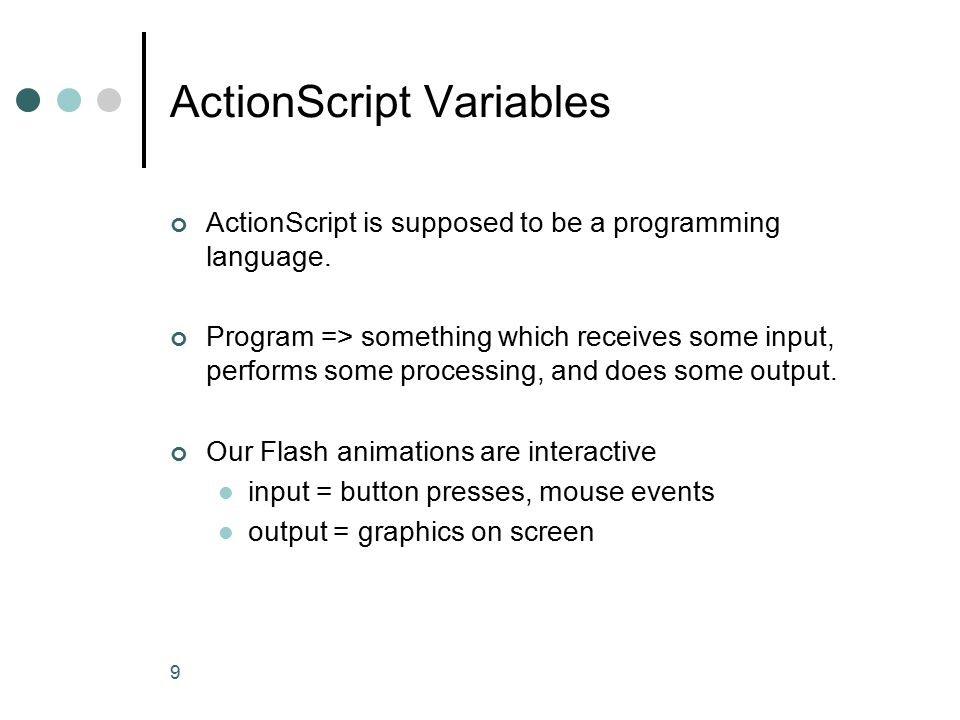 ActionScript Variables

ActionScript is supposed to be a programming language.

Program => something which receives some input, performs some processing, and does some output.

Our Flash animations are interactive

input = button presses, mouse events

output = graphics on screen

9